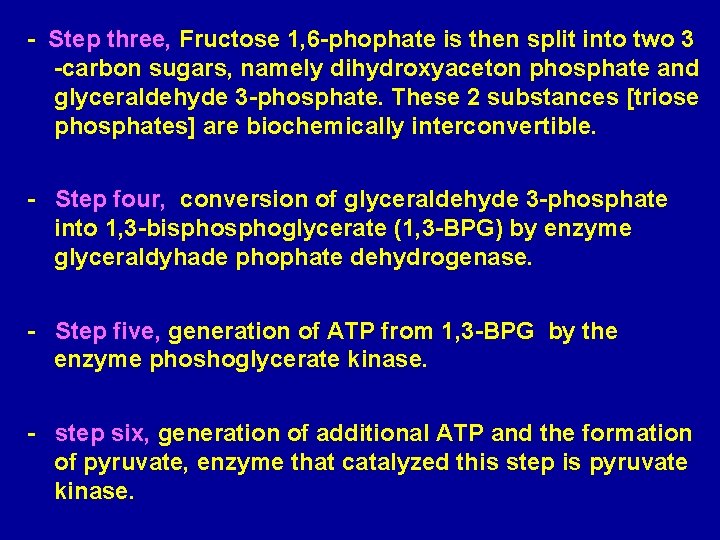 - Step three, Fructose 1,6-phophate is then split into two 3 -carbon sugars, namely dihydroxyaceton phosphate and glyceraldehyde 3-phosphate. These 2 substances [triose phosphates] are biochemically interconvertible.

- Step four, conversion of glyceraldehyde 3-phosphate into 1,3-bisphosphoglycerate (1,3-BPG) by enzyme glyceraldyhade phophate dehydrogenase.

- Step five, generation of ATP from 1,3-BPG by the enzyme phoshoglycerate kinase.

- step six, generation of additional ATP and the formation of pyruvate, enzyme that catalyzed this step is pyruvate kinase.